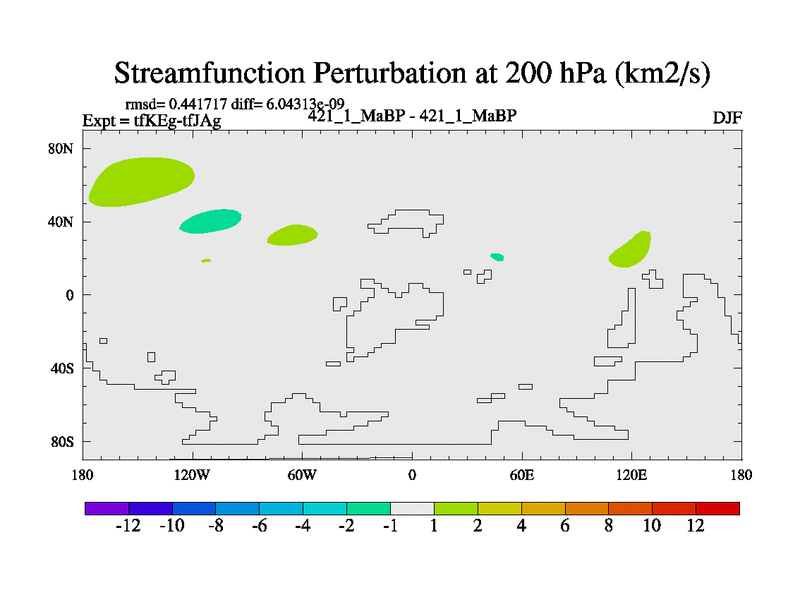 Streamfunction Perturbation at 200 hPa (km2/s)

rmsd= 0.441717 diff= 6.04313e-09
Expt = tfKEg-tfJAg
421_1_MaBP - 421_1_MaBP
DJF

80N
40N
0
40S
80S

180
120W
60W
0
60E
120E
180

-12 -10 -8 -6 -4 -2 -1 1 2 4 6 8 10 12